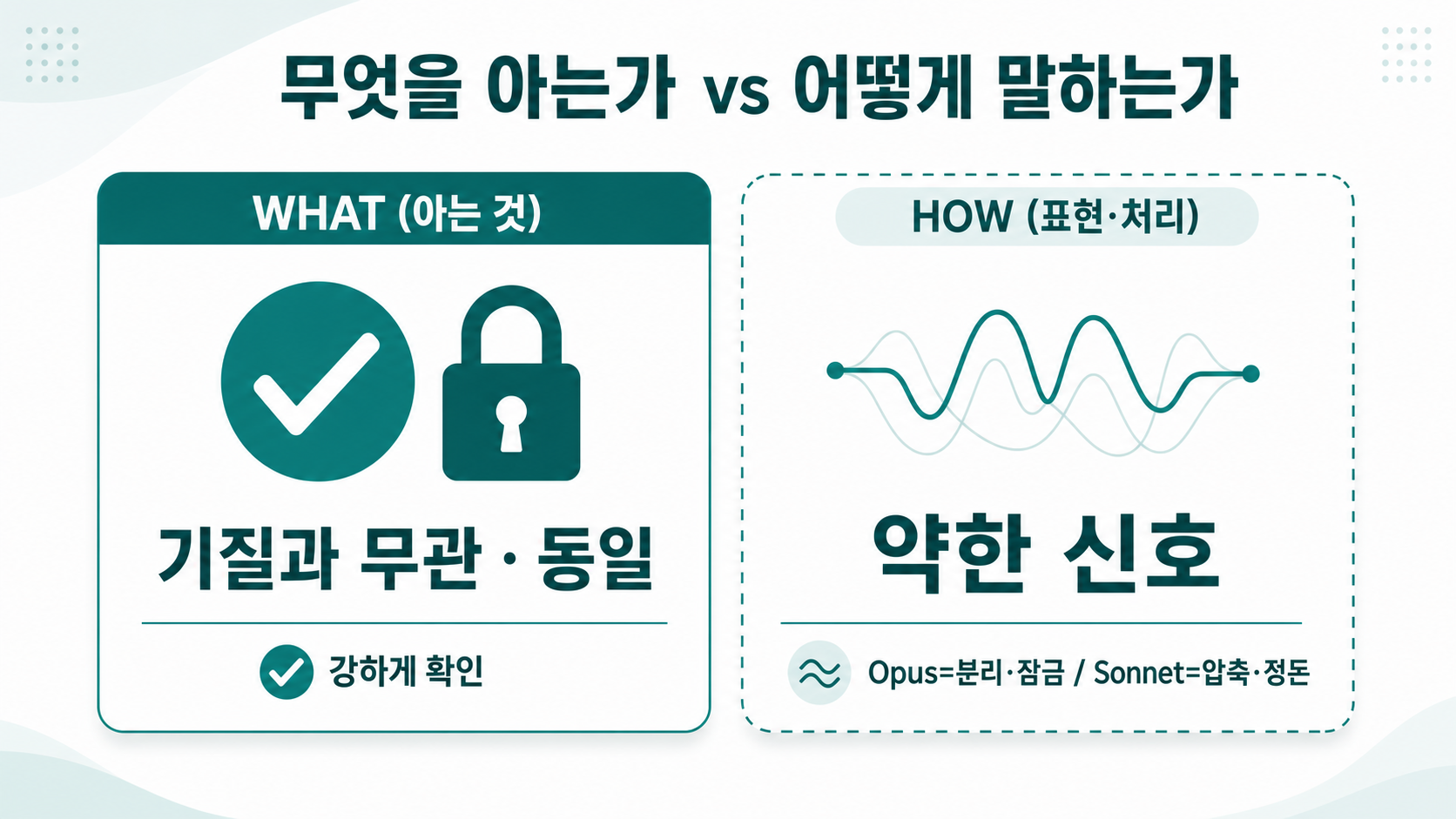 무엇을 아는가 vs 어떻게 말하는가

WHAT (아는 것)

기질과 무관 · 동일

강하게 확인

HOW (표현·처리)

약한 신호

Opus=분리·잠금 / Sonnet=압축·정돈